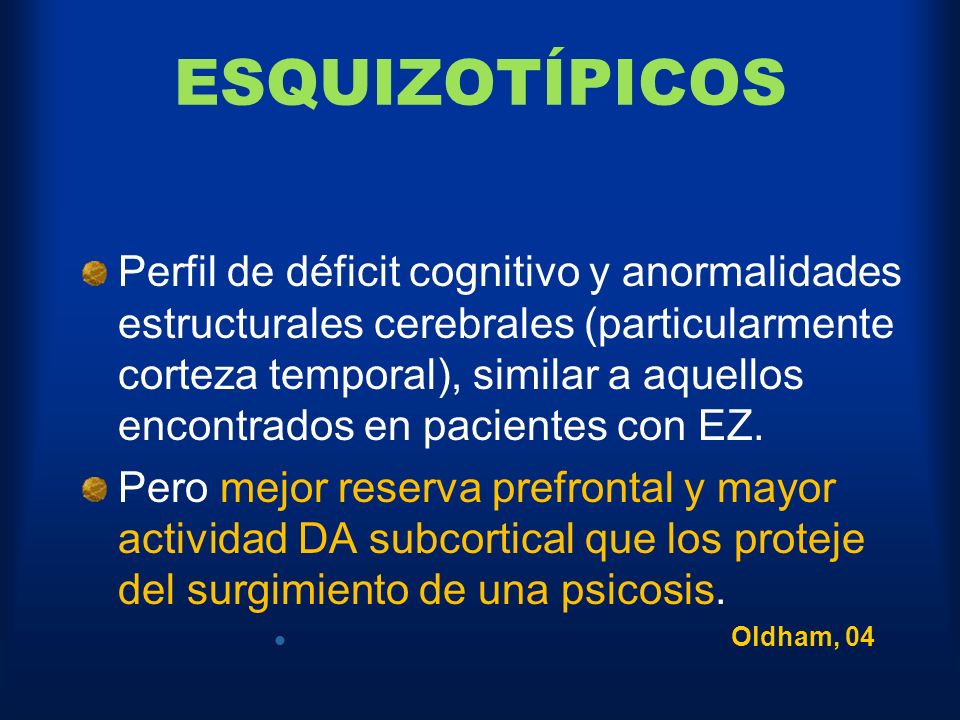 ESQUIZOTÍPICOS

Perfil de déficit cognitivo y anormalidades estructurales cerebrales (particularmente corteza temporal), similar a aquellos encontrados en pacientes con EZ.

Pero mejor reserva prefrontal y mayor actividad DA subcortical que los proteje del surgimiento de una psicosis.

Oldham, 04